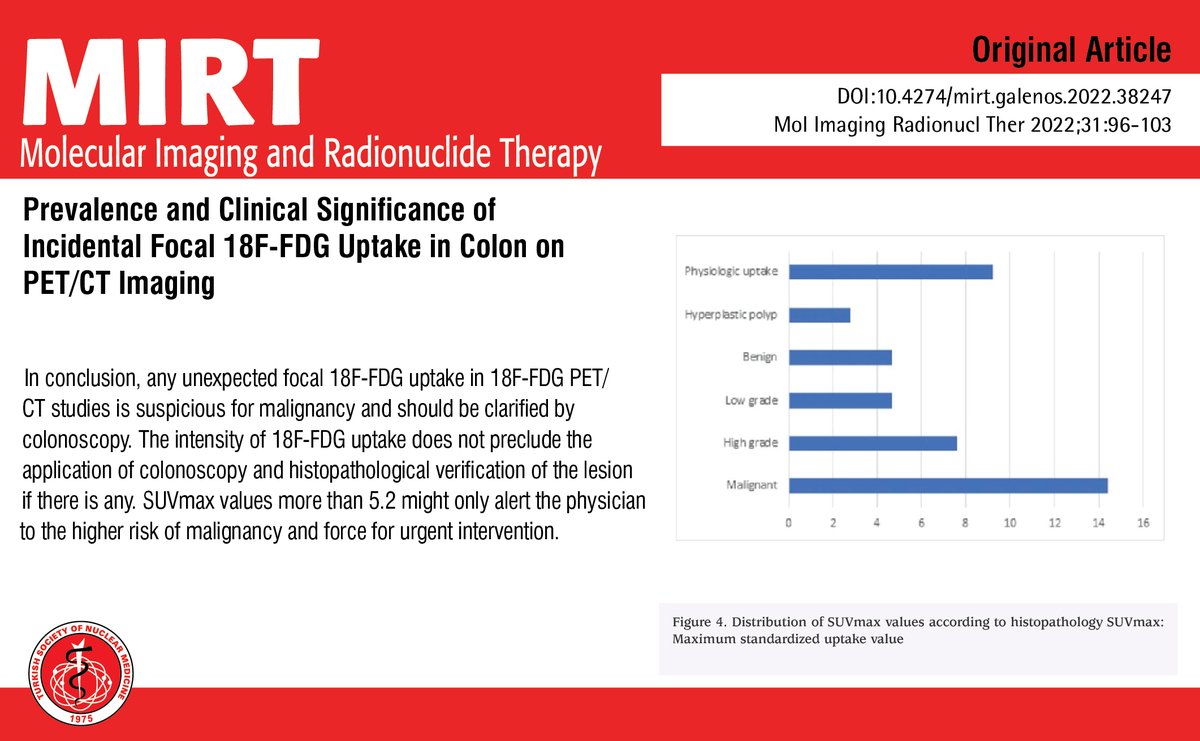 MIRT
Molecular Imaging and Radionuclide Therapy

Original Article

DOI:10.4274/mirt.galenos.2022.38247
Mol Imaging Radionucl Ther 2022;31:96-103

Prevalence and Clinical Significance of Incidental Focal 18F-FDG Uptake in Colon on PET/CT Imaging

In conclusion, any unexpected focal 18F-FDG uptake in 18F-FDG PET/CT studies is suspicious for malignancy and should be clarified by colonoscopy. The intensity of 18F-FDG uptake does not preclude the application of colonoscopy and histopathological verification of the lesion if there is any. SUVmax values more than 5.2 might only alert the physician to the higher risk of malignancy and force for urgent intervention.

Physiologic uptake
Hyperplastic polyp
Benign
Low grade
High grade
Malignant
0 2 4 6 8 10 12 14 16

Figure 4. Distribution of SUVmax values according to histopathology SUVmax: Maximum standardized uptake value

TURKISH SOCIETY OF NUCLEAR MEDICINE
1975